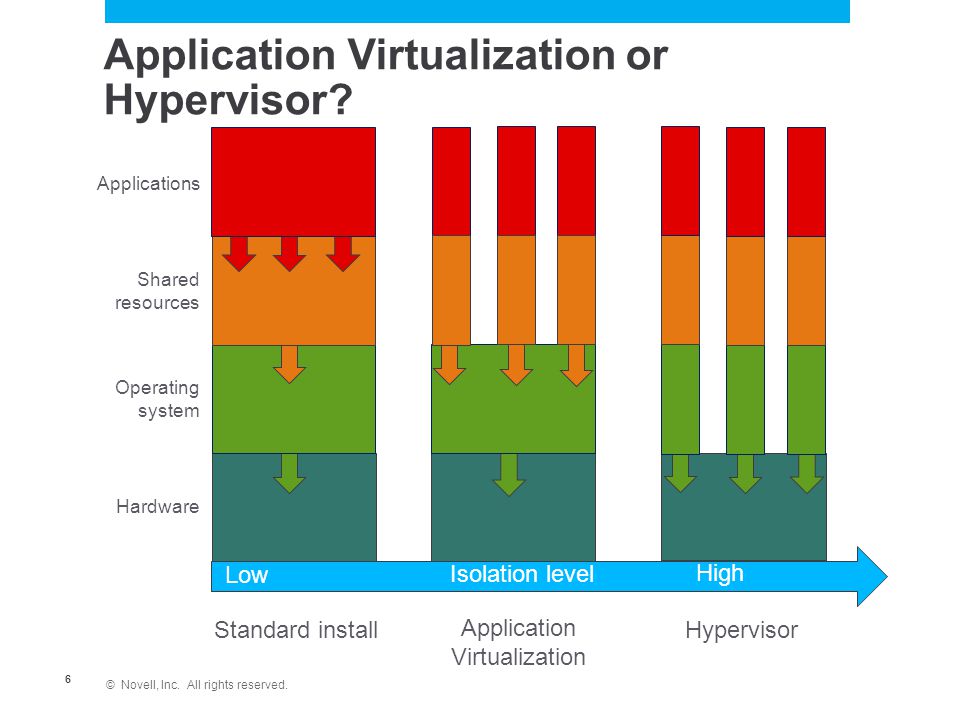 Application Virtualization or Hypervisor?

Applications

Shared resources

Operating system

Hardware

Low

Isolation level

High

Standard install

Application Virtualization

Hypervisor

6

© Novell, Inc. All rights reserved.